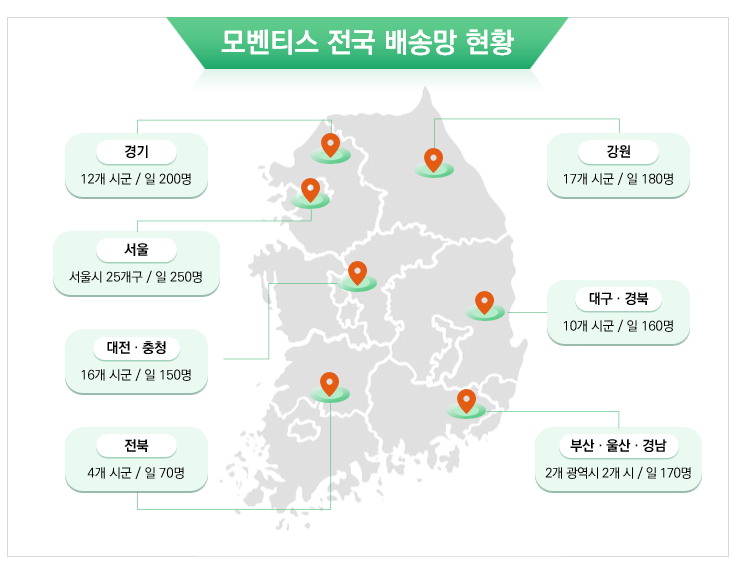 모벤티스 전국 배송망 현황

경기
12개 시군 / 일 200명

서울
서울시 25개구 / 일 250명

대전 · 충청
16개 시군 / 일 150명

전북
4개 시군 / 일 70명

강원
17개 시군 / 일 180명

대구 · 경북
10개 시군 / 일 160명

부산 · 울산 · 경남
2개 광역시 2개 시 / 일 170명